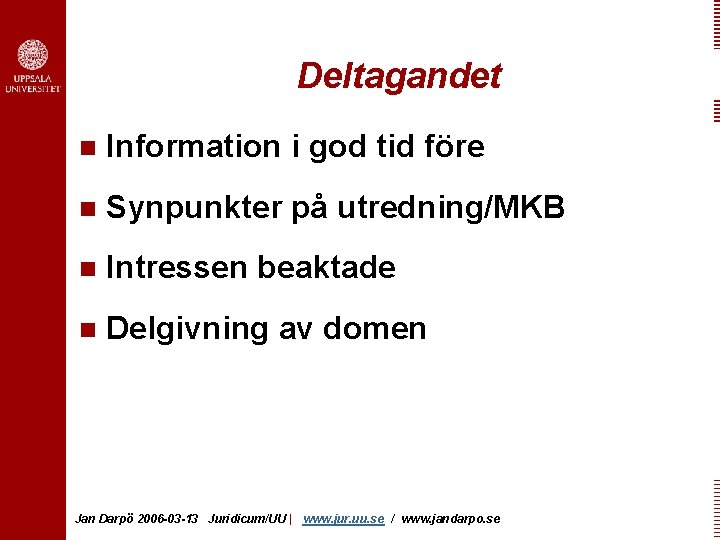 UPPSALA UNIVERSITET

Deltagandet

Information i god tid före

Synpunkter på utredning/MKB

Intressen beaktade

Delgivning av domen

Jan Darpö 2006-03-13 Juridicum/UU | www.jur.uu.se / www.jandarpo.se